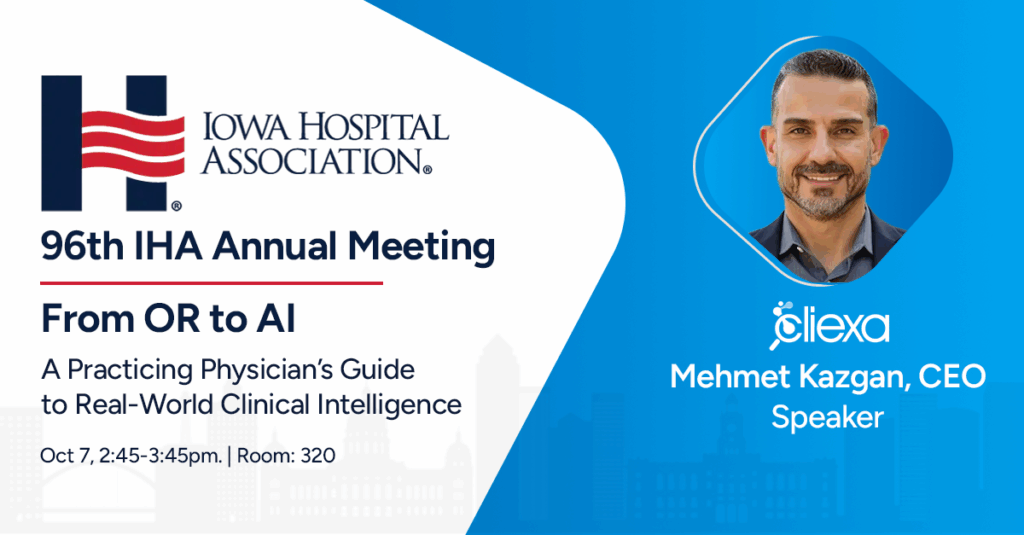 IOWA HOSPITAL ASSOCIATION®

96th IHA Annual Meeting

From OR to AI

A Practicing Physician's Guide to Real-World Clinical Intelligence

Oct 7, 2:45-3:45pm. | Room: 320

cliexa

Mehmet Kazgan, CEO

Speaker